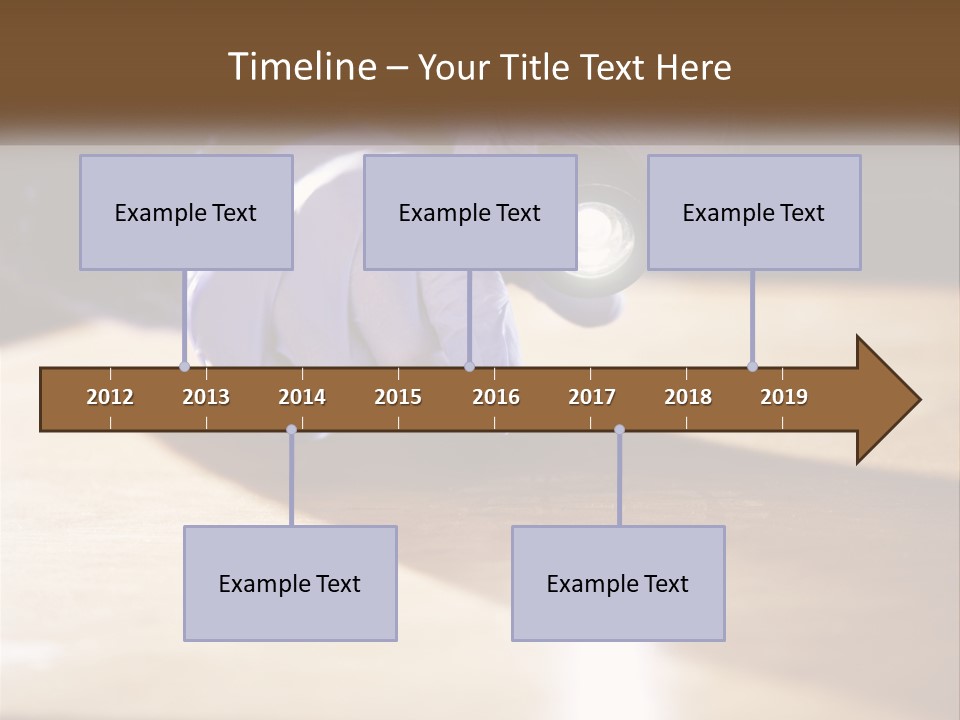 Timeline – Your Title Text Here

Example Text

Example Text

Example Text

2012 2013 2014 2015 2016 2017 2018 2019

Example Text

Example Text